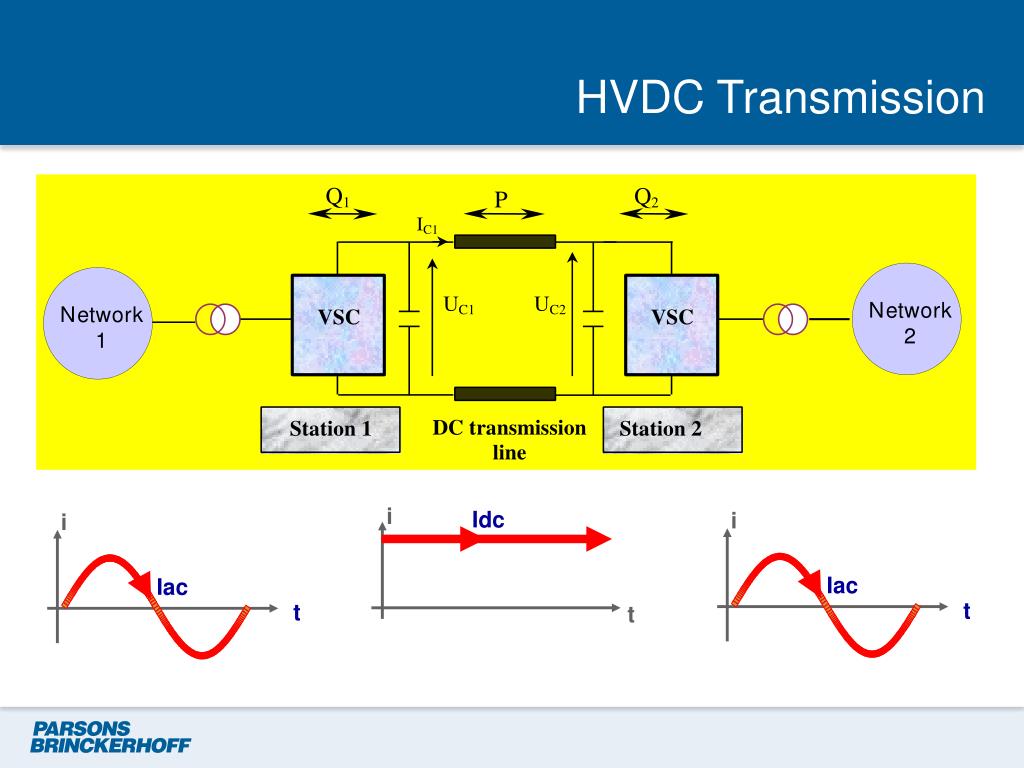 HVDC Transmission

$Q_1$

P

$Q_2$

$I_{C1}$

Network 1

VSC

$U_{C1}$

$U_{C2}$

VSC

Network 2

Station 1

DC transmission line

Station 2

i

Iac

t

i

Idc

t

i

Iac

t

PARSONS BRINCKERHOFF